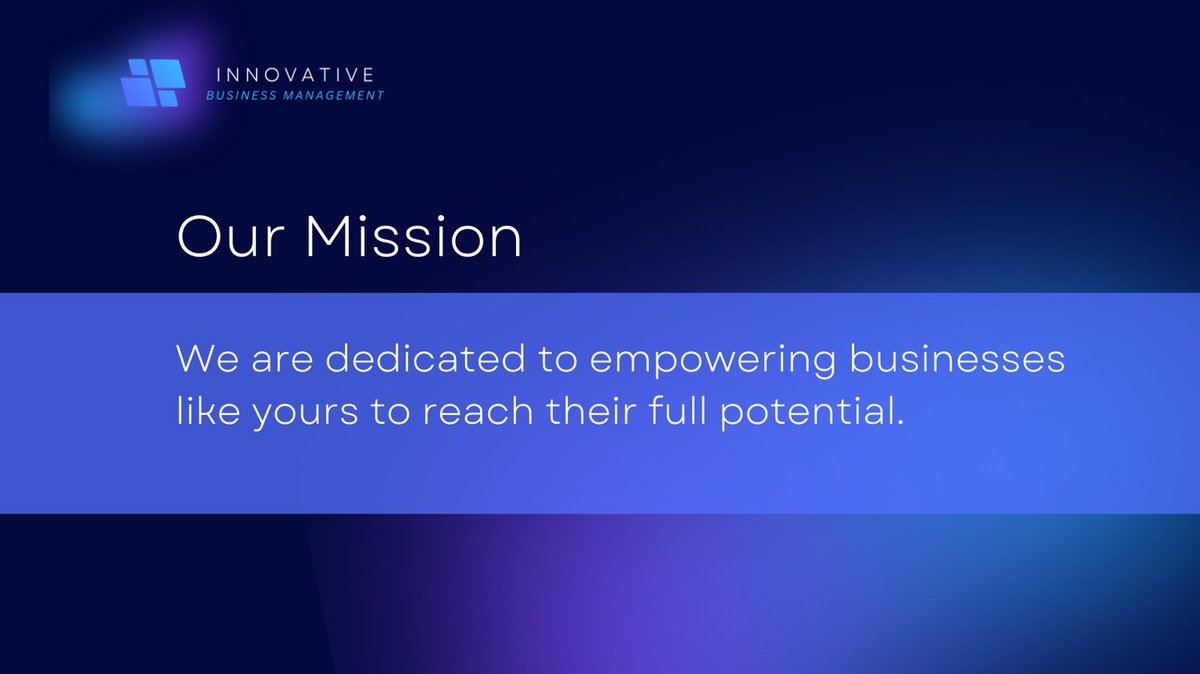 INNOVATIVE
BUSINESS MANAGEMENT

Our Mission

We are dedicated to empowering businesses like yours to reach their full potential.